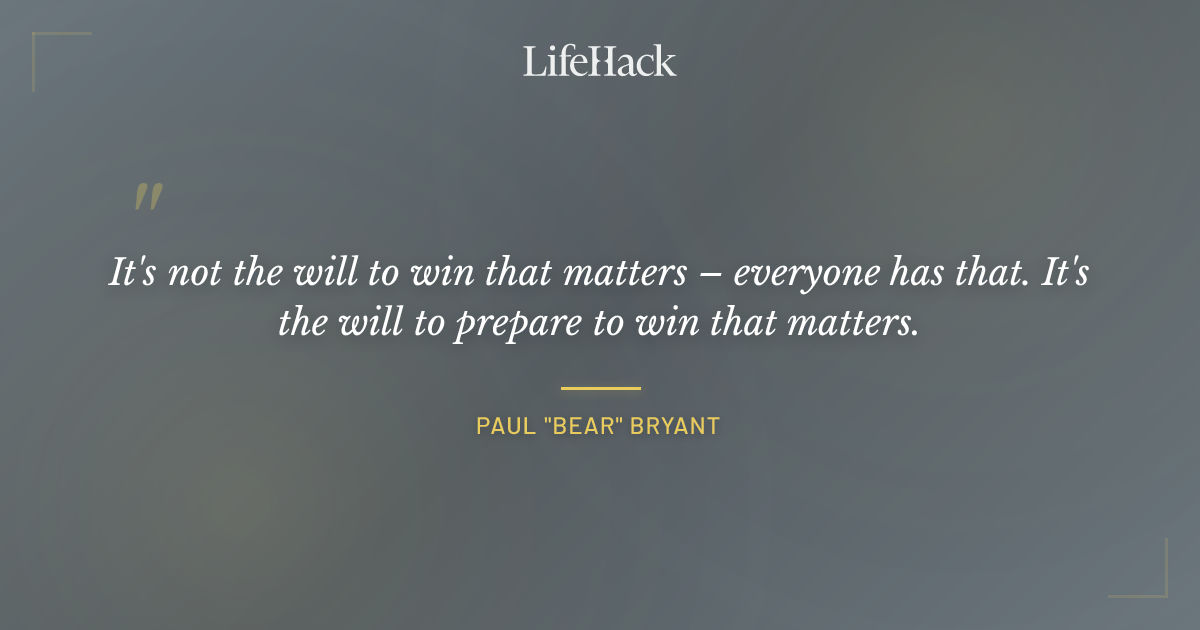 LifeHack

"

It's not the will to win that matters – everyone has that. It's the will to prepare to win that matters.

PAUL "BEAR" BRYANT